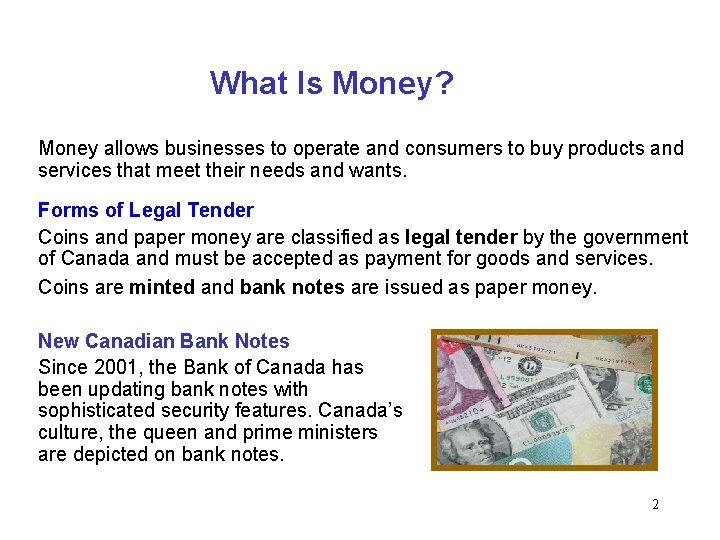 What Is Money?

Money allows businesses to operate and consumers to buy products and services that meet their needs and wants.

Forms of Legal Tender

Coins and paper money are classified as legal tender by the government of Canada and must be accepted as payment for goods and services.

Coins are minted and bank notes are issued as paper money.

New Canadian Bank Notes

Since 2001, the Bank of Canada has been updating bank notes with sophisticated security features. Canada's culture, the queen and prime ministers are depicted on bank notes.

2